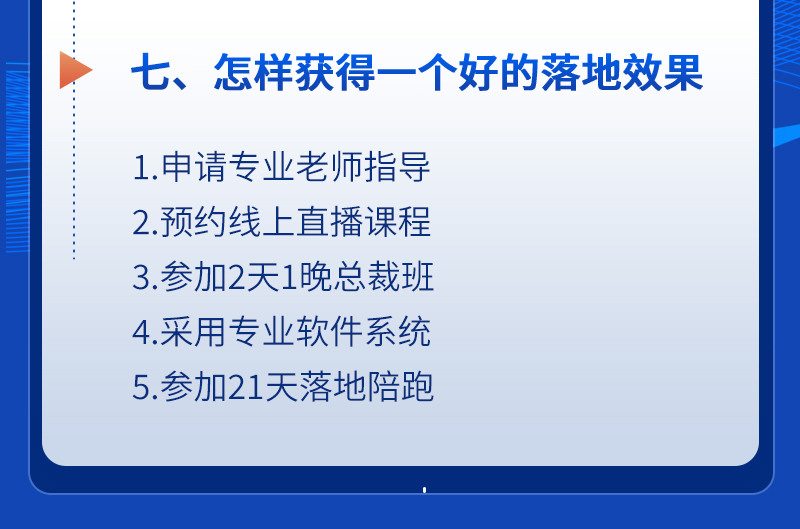 七、怎样获得一个好的落地效果

1.申请专业老师指导
2.预约线上直播课程
3.参加2天1晚总裁班
4.采用专业软件系统
5.参加21天落地陪跑